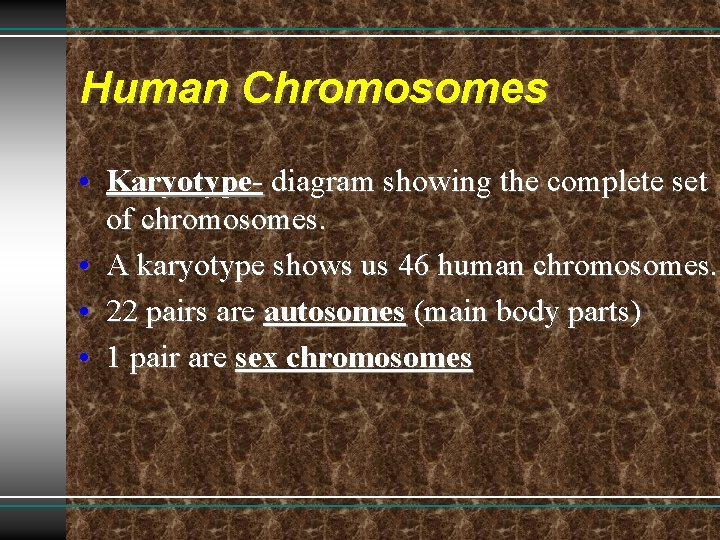 Human Chromosomes

• Karyotype- diagram showing the complete set of chromosomes.
• A karyotype shows us 46 human chromosomes.
• 22 pairs are autosomes (main body parts)
• 1 pair are sex chromosomes